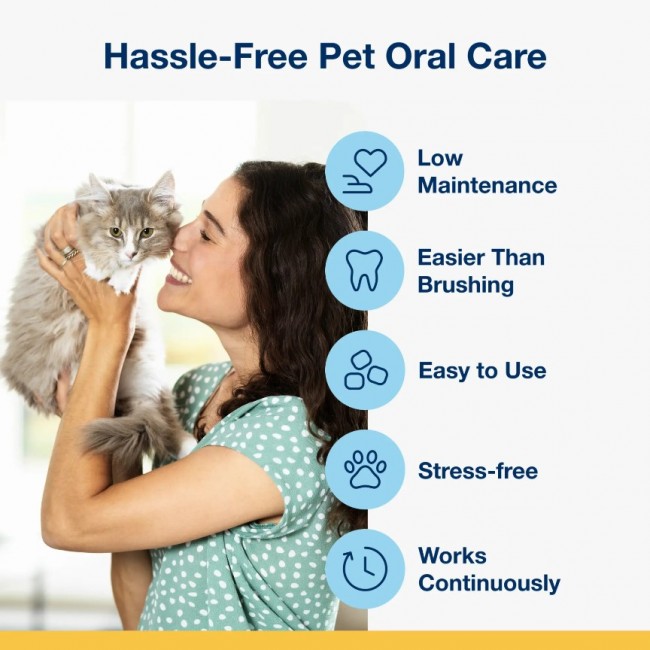 Hassle-Free Pet Oral Care

Low Maintenance

Easier Than Brushing

Easy to Use

Stress-free

Works Continuously